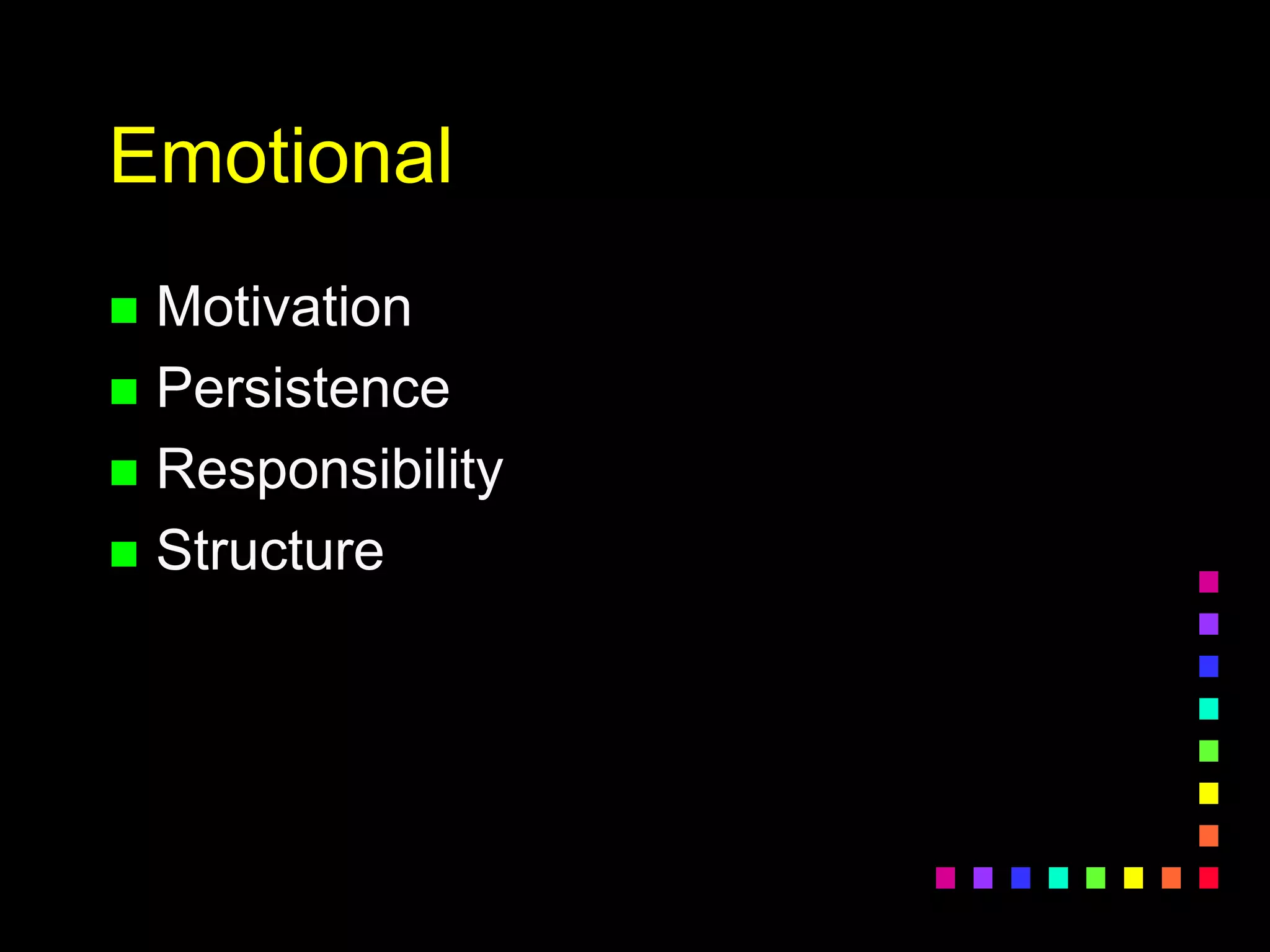 Emotional

- Motivation
- Persistence
- Responsibility
- Structure